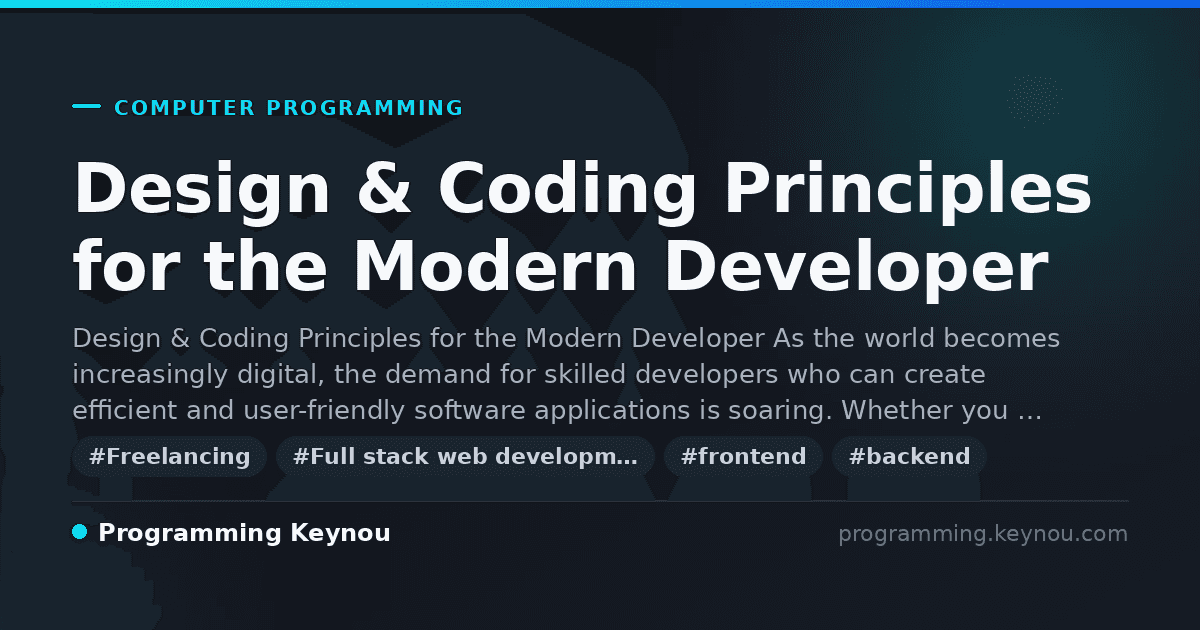 COMPUTER PROGRAMMING

Design & Coding Principles for the Modern Developer

Design & Coding Principles for the Modern Developer As the world becomes increasingly digital, the demand for skilled developers who can create efficient and user-friendly software applications is soaring. Whether you …

#Freelancing #Full stack web developm… #frontend #backend

Programming Keynou

programming.keynou.com